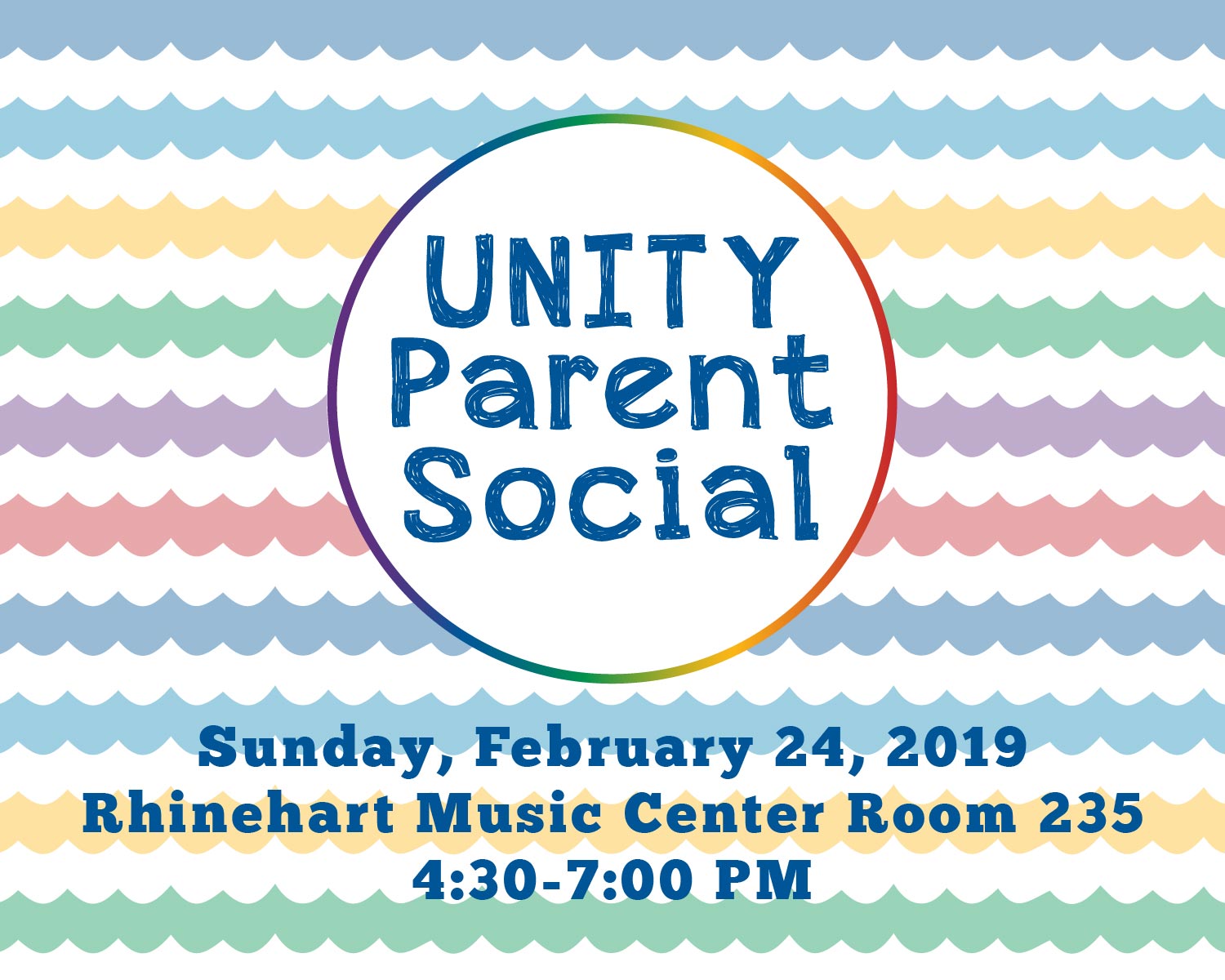 UNITY
Parent
Social

Sunday, February 24, 2019
Rhinehart Music Center Room 235
4:30-7:00 PM